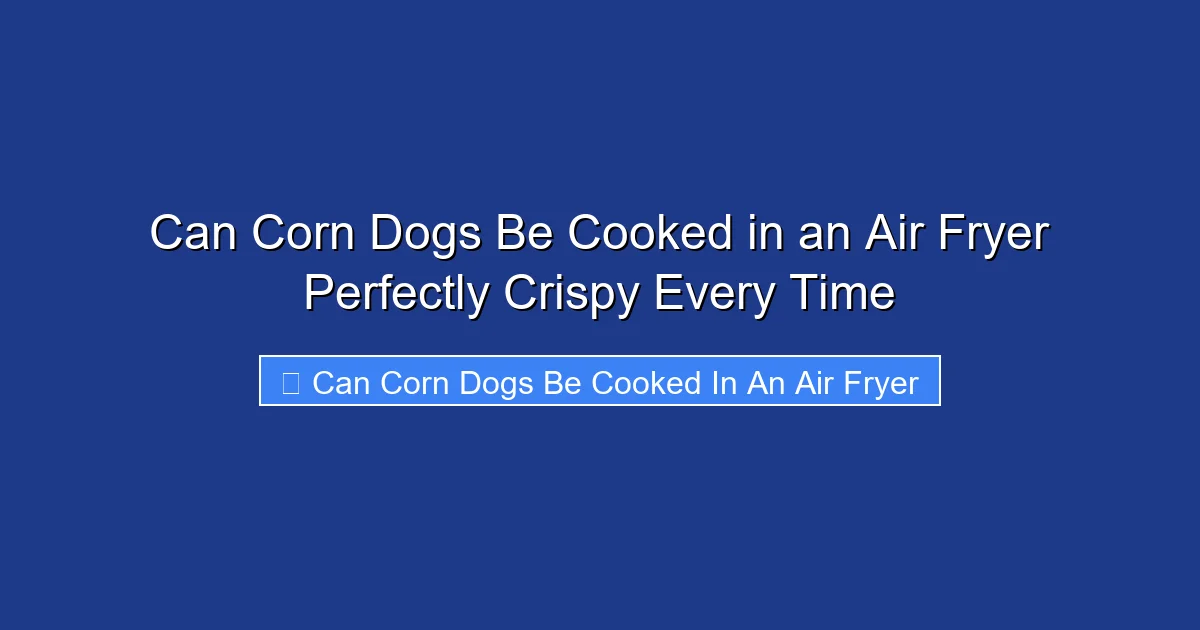 Can Corn Dogs Be Cooked in an Air Fryer Perfectly Crispy Every Time

Can Corn Dogs Be Cooked In An Air Fryer